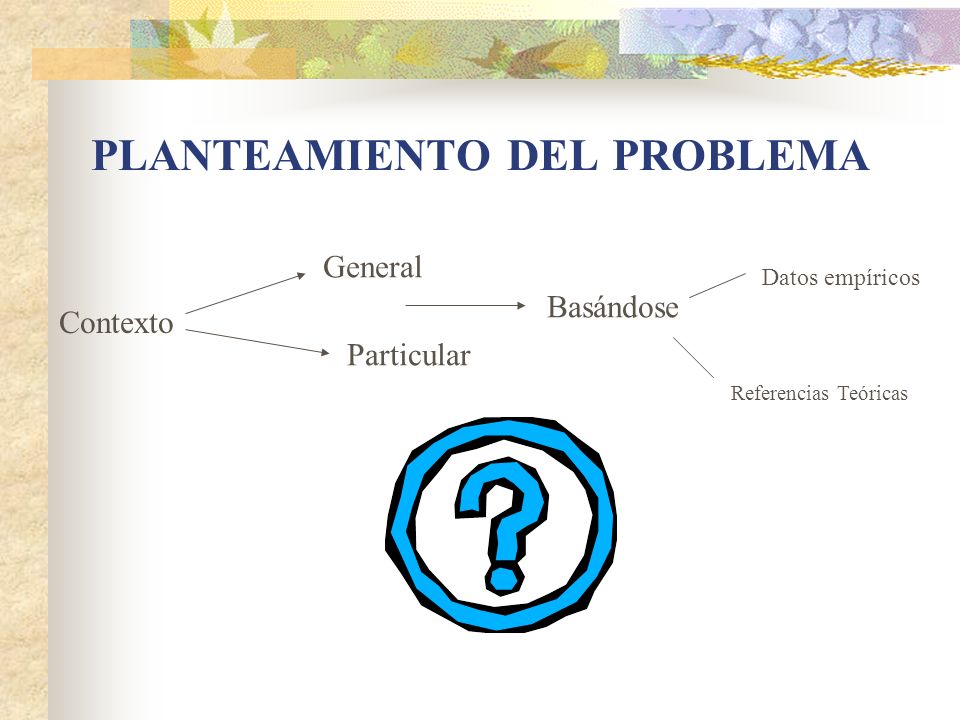 PLANTEAMIENTO DEL PROBLEMA

Contexto

General

Particular

Basándose

Datos empíricos

Referencias Teóricas

?